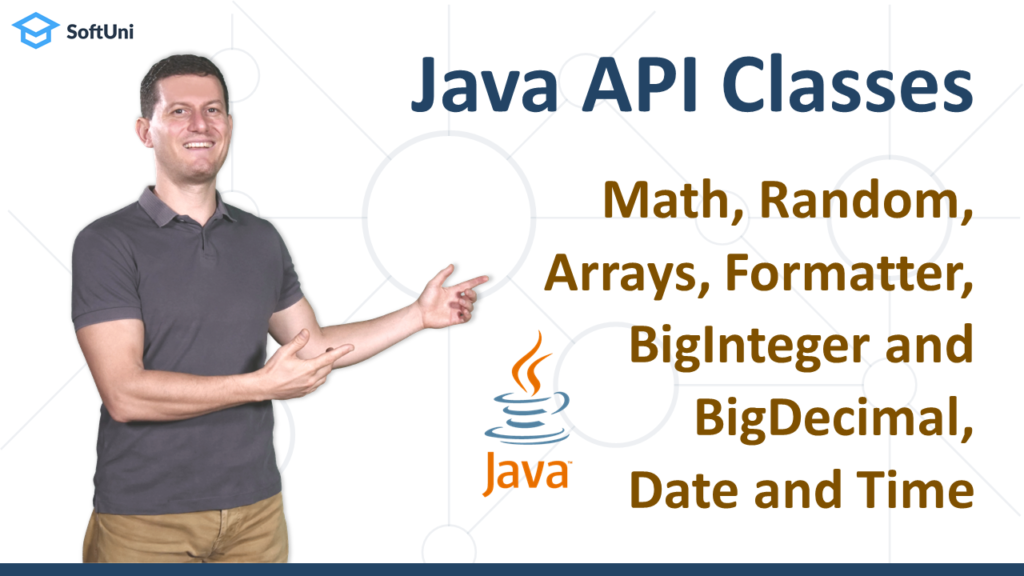 SoftUni

Java API Classes

Math, Random, Arrays, Formatter, BigInteger and BigDecimal, Date and Time

Java